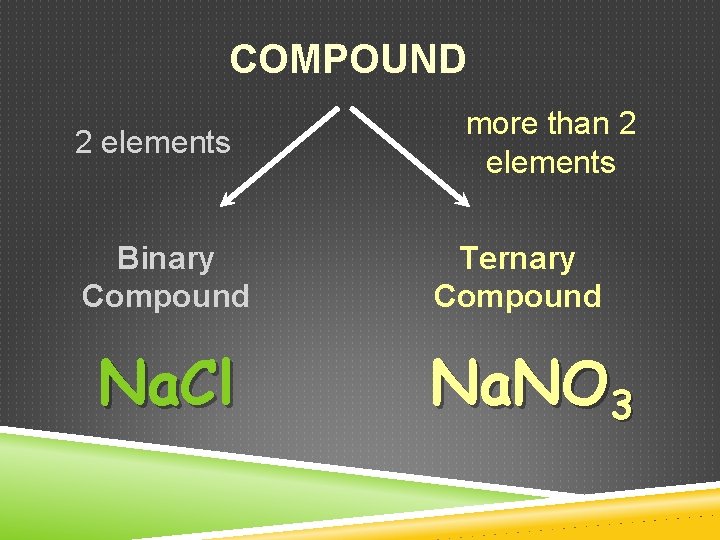 COMPOUND

2 elements

more than 2 elements

Binary Compound

Ternary Compound

$NaCl$

$NaNO_3$